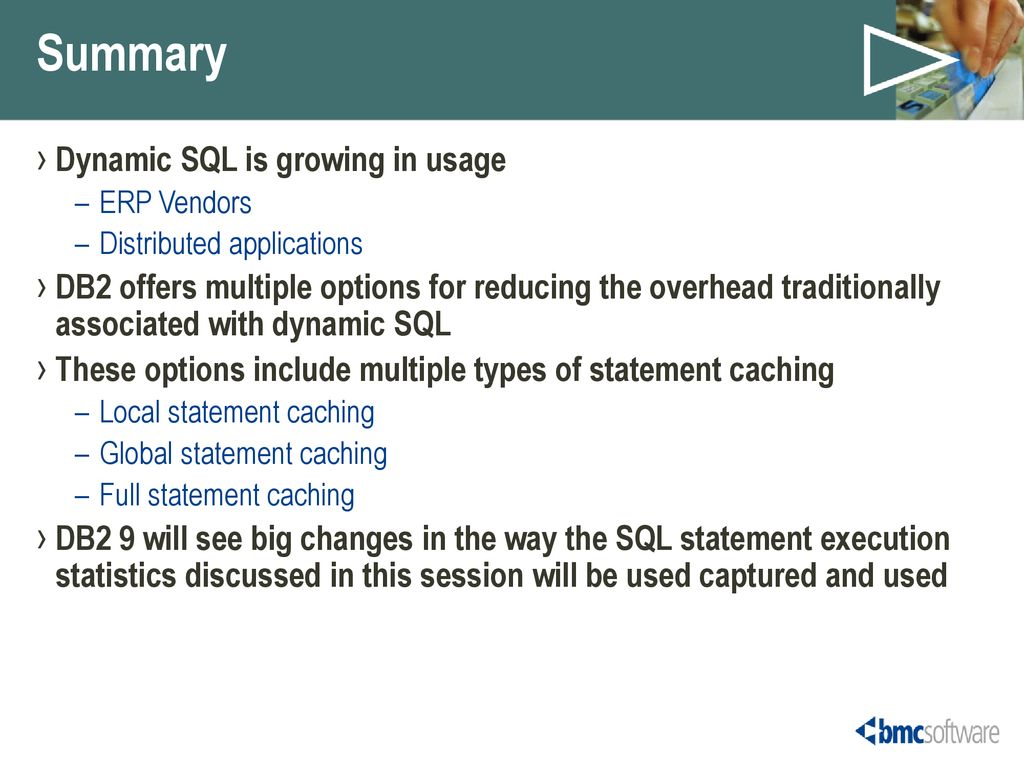 Summary

› Dynamic SQL is growing in usage
– ERP Vendors
– Distributed applications

› DB2 offers multiple options for reducing the overhead traditionally associated with dynamic SQL

› These options include multiple types of statement caching
– Local statement caching
– Global statement caching
– Full statement caching

› DB2 9 will see big changes in the way the SQL statement execution statistics discussed in this session will be used captured and used

bmcsoftware